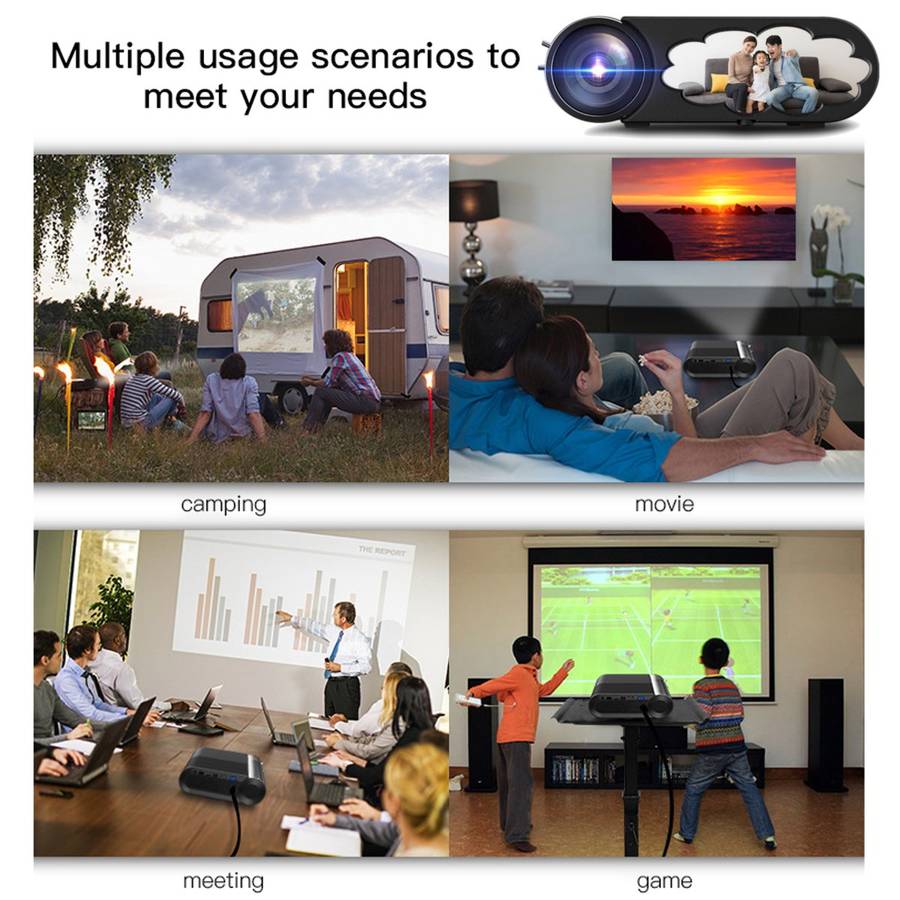 Multiple usage scenarios to meet your needs

camping

movie

THE REPORT

meeting

game